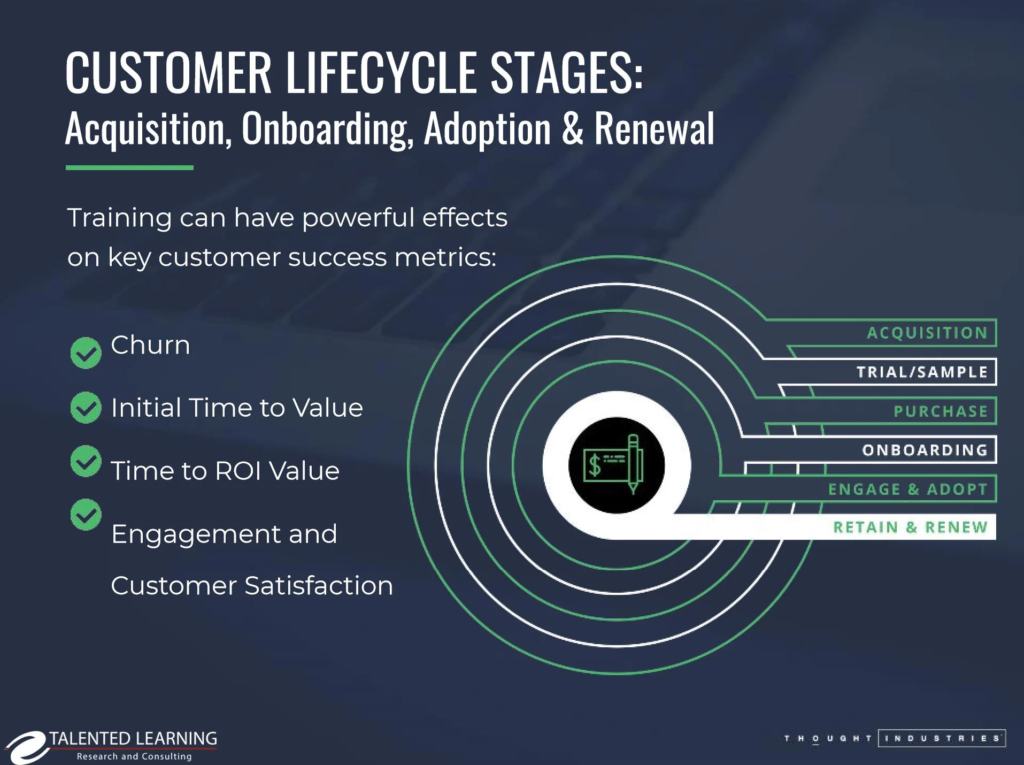 CUSTOMER LIFECYCLE STAGES:
Acquisition, Onboarding, Adoption & Renewal

Training can have powerful effects on key customer success metrics:

Churn

Initial Time to Value

Time to ROI Value

Engagement and Customer Satisfaction

ACQUISITION

TRIAL/SAMPLE

PURCHASE

ONBOARDING

ENGAGE & ADOPT

RETAIN & RENEW

$

TALENTED LEARNING
Research and Consulting

THOUGHT INDUSTRIES